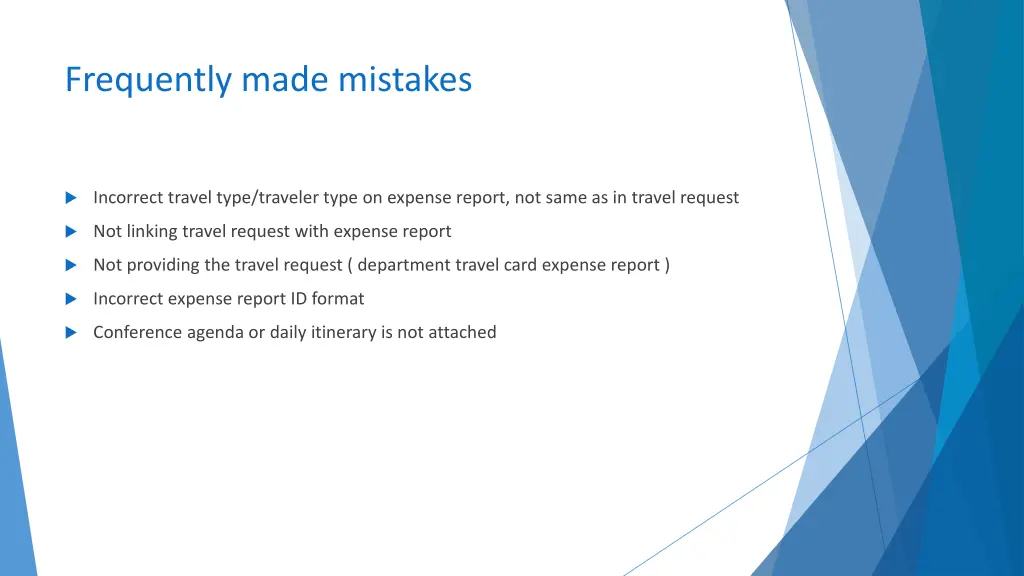 Frequently made mistakes

Incorrect travel type/traveler type on expense report, not same as in travel request

Not linking travel request with expense report

Not providing the travel request ( department travel card expense report )

Incorrect expense report ID format

Conference agenda or daily itinerary is not attached